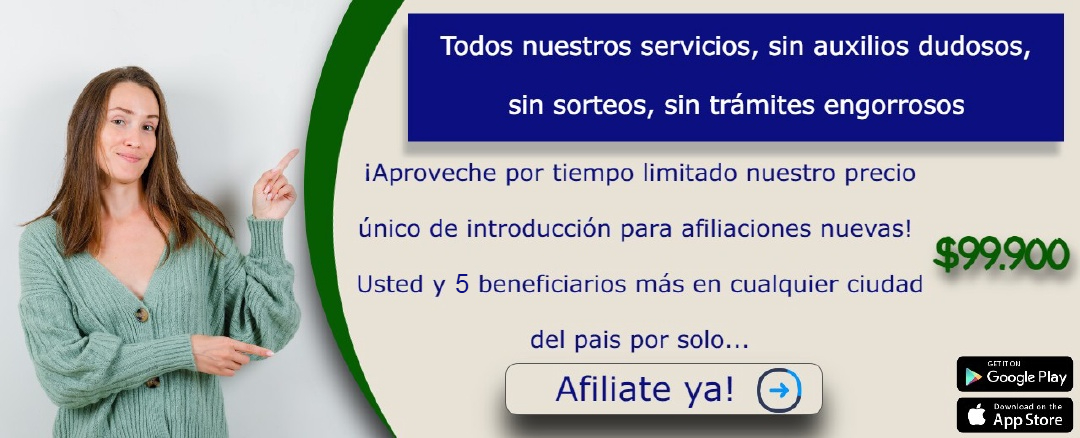 Todos nuestros servicios, sin auxilios dudosos, sin sorteos, sin trámites engorrosos

¡Aproveche por tiempo limitado nuestro precio único de introducción para afiliaciones nuevas! Usted y 5 beneficiarios más en cualquier ciudad del pais por solo...

$99.900

Afiliate ya!

GET IT ON
Google Play

Download on the
App Store